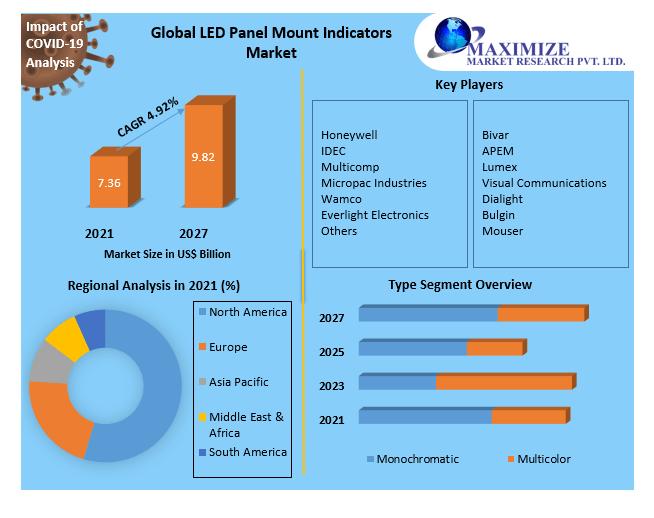 Impact of COVID-19 Analysis

Global LED Panel Mount Indicators Market

MAXIMIZE
MARKET RESEARCH PVT. LTD.

CAGR 4.92%

7.36

9.82

2021

2027

Market Size in US$ Billion

Key Players

Honeywell
IDEC
Multicomp
Micropac Industries
Wamco
Everlight Electronics
Others

Bivar
APEM
Lumex
Visual Communications
Dialight
Bulgin
Mouser

Regional Analysis in 2021 (%)

North America
Europe
Asia Pacific
Middle East & Africa
South America

Type Segment Overview

2027
2025
2023
2021

Monochromatic
Multicolor